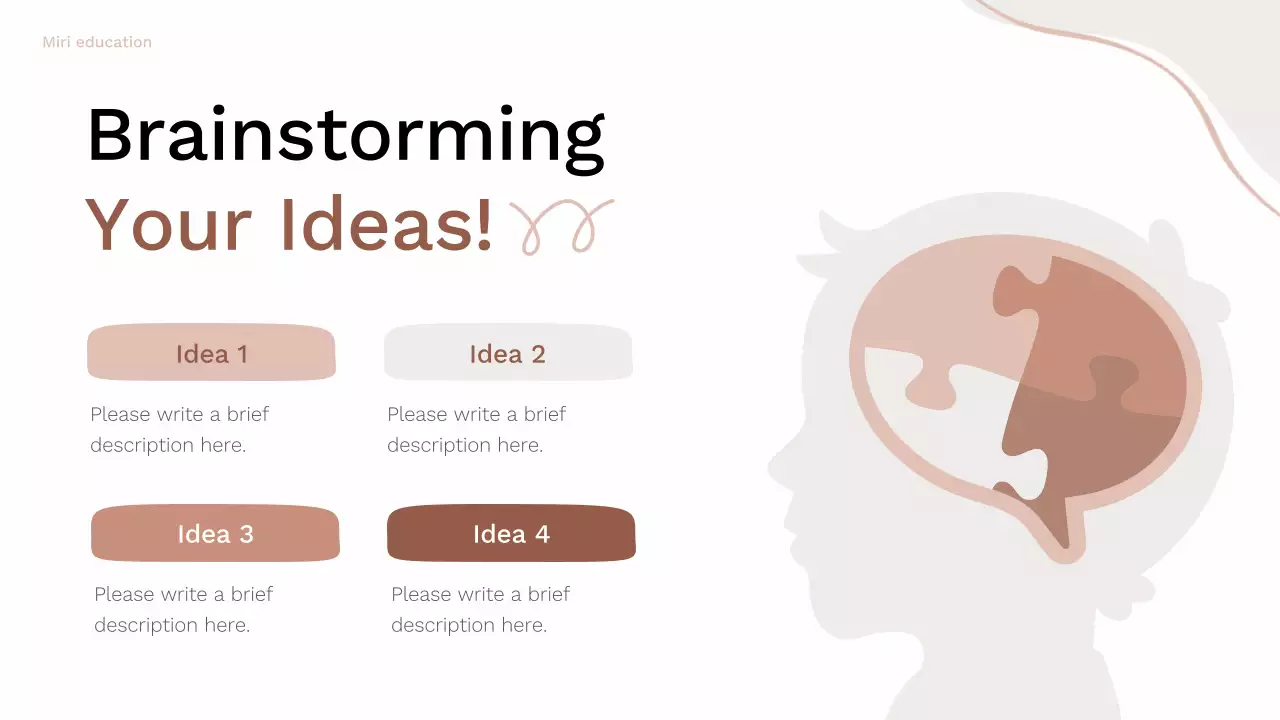 Miri education

Brainstorming
Your Ideas!

Idea 1

Please write a brief description here.

Idea 2

Please write a brief description here.

Idea 3

Please write a brief description here.

Idea 4

Please write a brief description here.